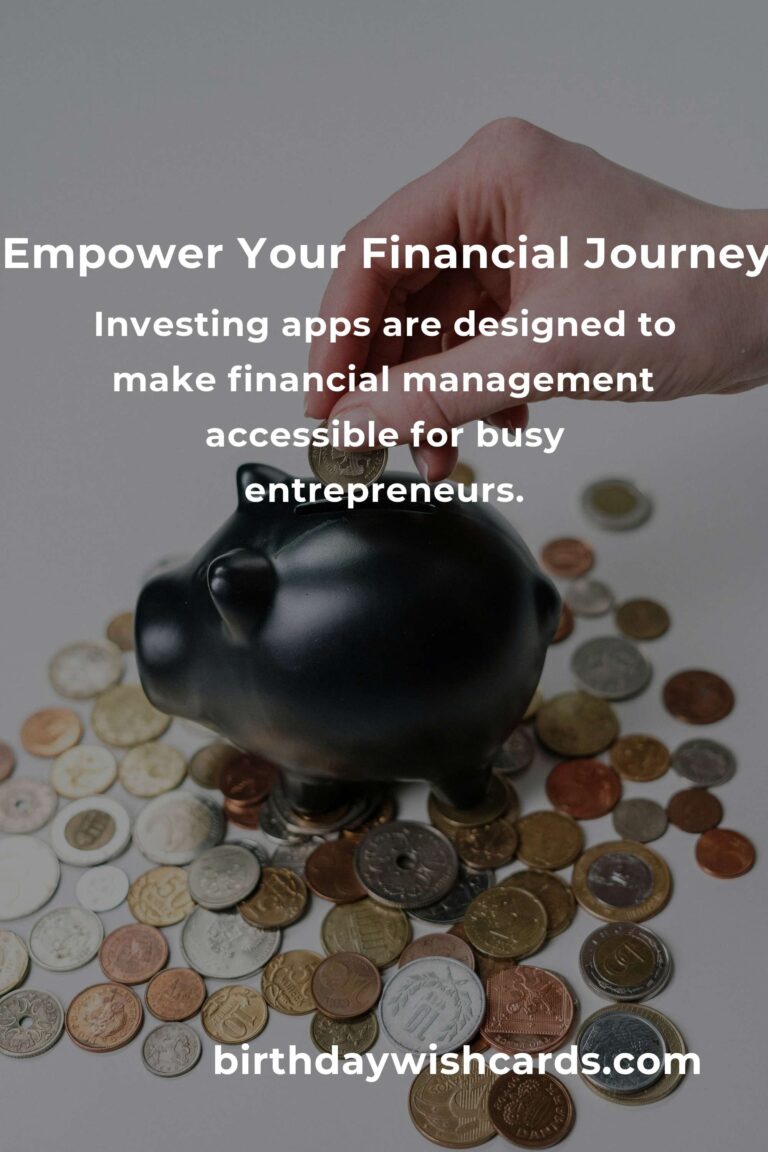 Empower Your Financial Journey

Investing apps are designed to make financial management accessible for busy entrepreneurs.

birthdaywishcards.com